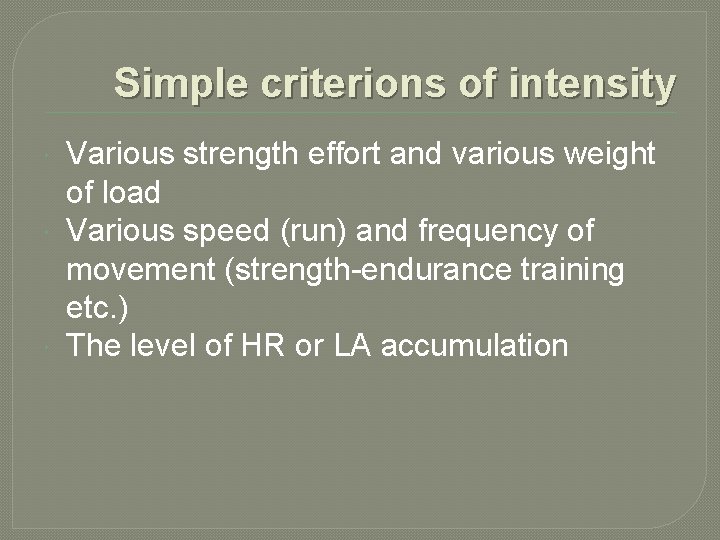 Simple criterions of intensity

Various strength effort and various weight of load

Various speed (run) and frequency of movement (strength-endurance training etc.)

The level of HR or LA accumulation